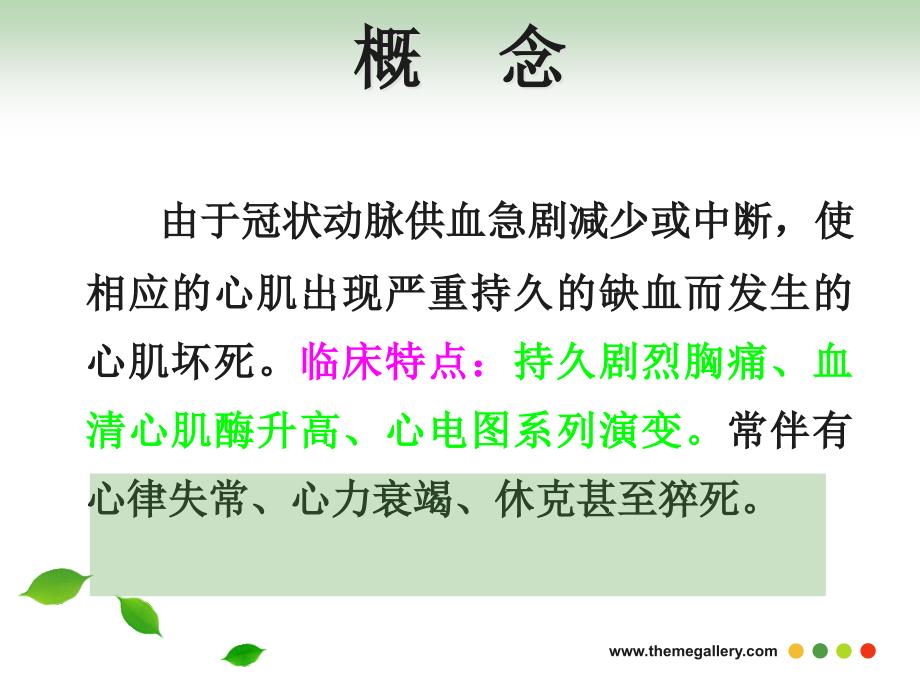 概　念

由于冠状动脉供血急剧减少或中断，使相应的心肌出现严重持久的缺血而发生的心肌坏死。临床特点：持久剧烈胸痛、血清心肌酶升高、心电图系列演变。常伴有心律失常、心力衰竭、休克甚至猝死。

www.themegallery.com